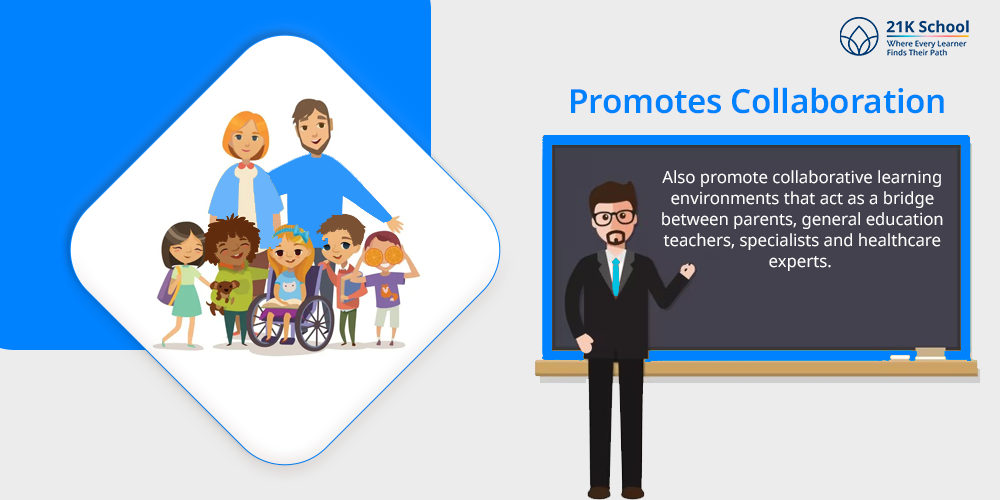 21K School
Where Every Learner
Finds Their Path

Promotes Collaboration

Also promote collaborative learning environments that act as a bridge between parents, general education teachers, specialists and healthcare experts.